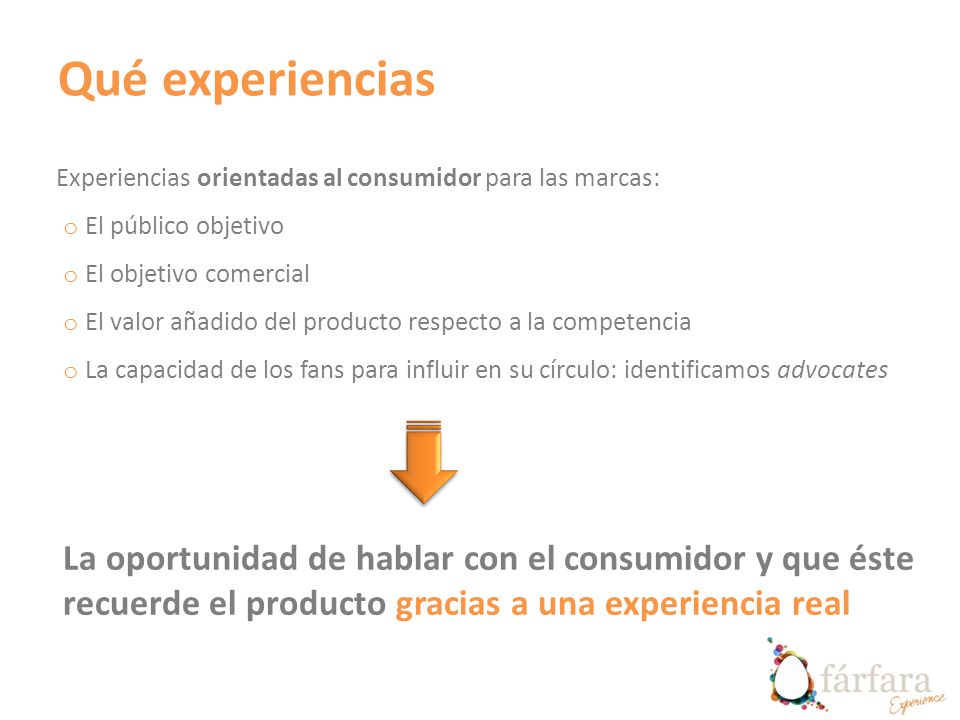 Qué experiencias

Experiencias orientadas al consumidor para las marcas:

o El público objetivo

o El objetivo comercial

o El valor añadido del producto respecto a la competencia

o La capacidad de los fans para influir en su círculo: identificamos advocates

La oportunidad de hablar con el consumidor y que éste recuerde el producto gracias a una experiencia real

fárfara
Experience